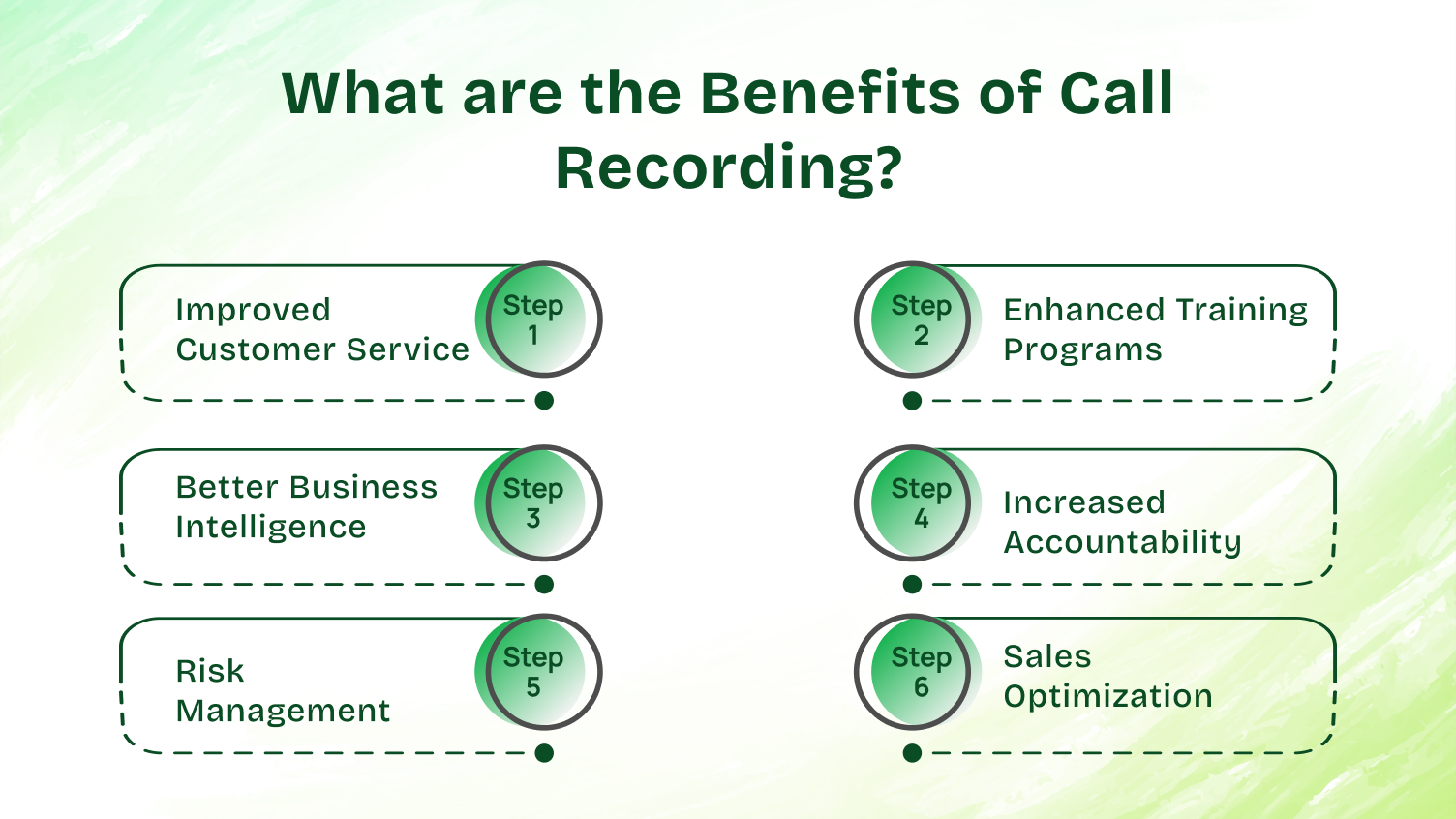 What are the Benefits of Call Recording?

Improved Customer Service

Step 1

Step 2

Enhanced Training Programs

Better Business Intelligence

Step 3

Step 4

Increased Accountability

Risk Management

Step 5

Step 6

Sales Optimization